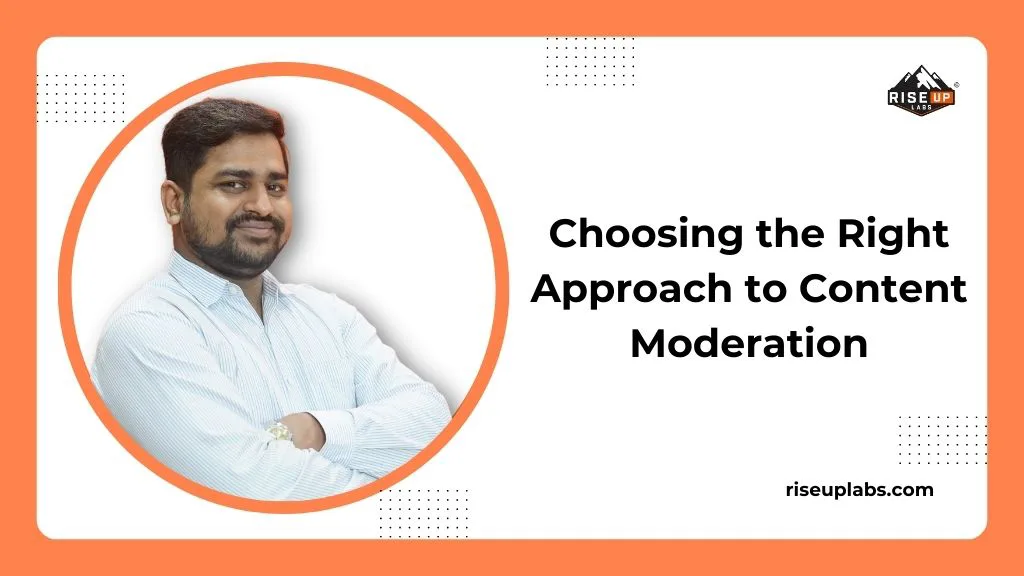 RISE UP LABS

Choosing the Right Approach to Content Moderation

riseuplabs.com